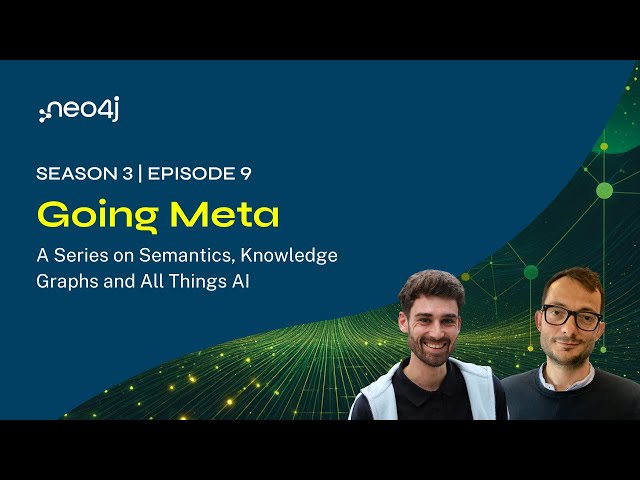 neo4j

SEASON 3 | EPISODE 9

Going Meta

A Series on Semantics, Knowledge Graphs and All Things AI